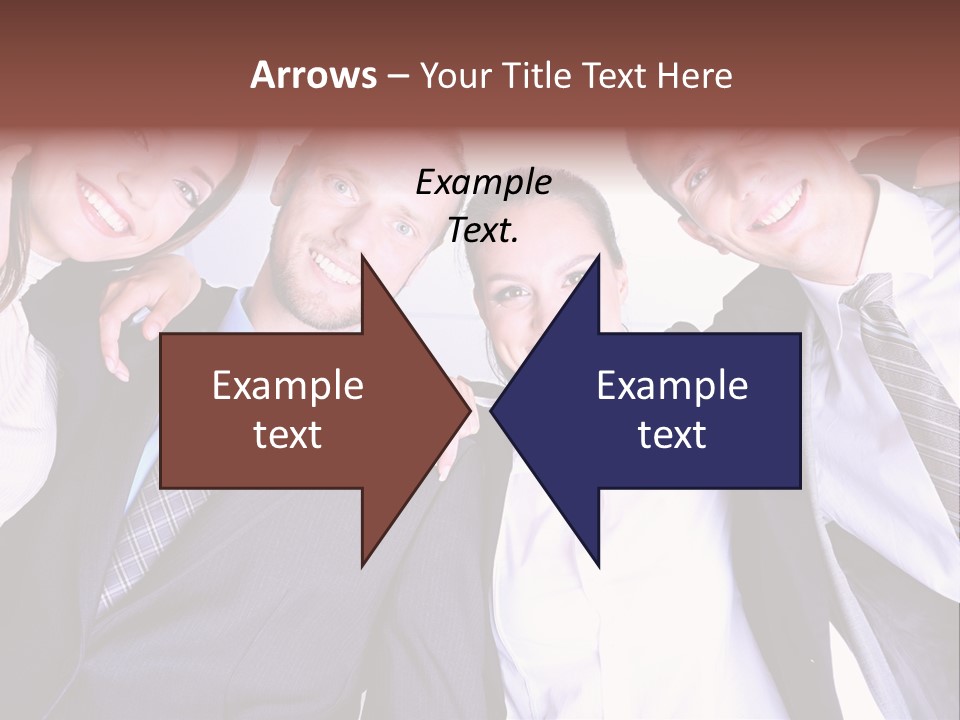 Arrows – Your Title Text Here

Example Text.

Example text

Example text